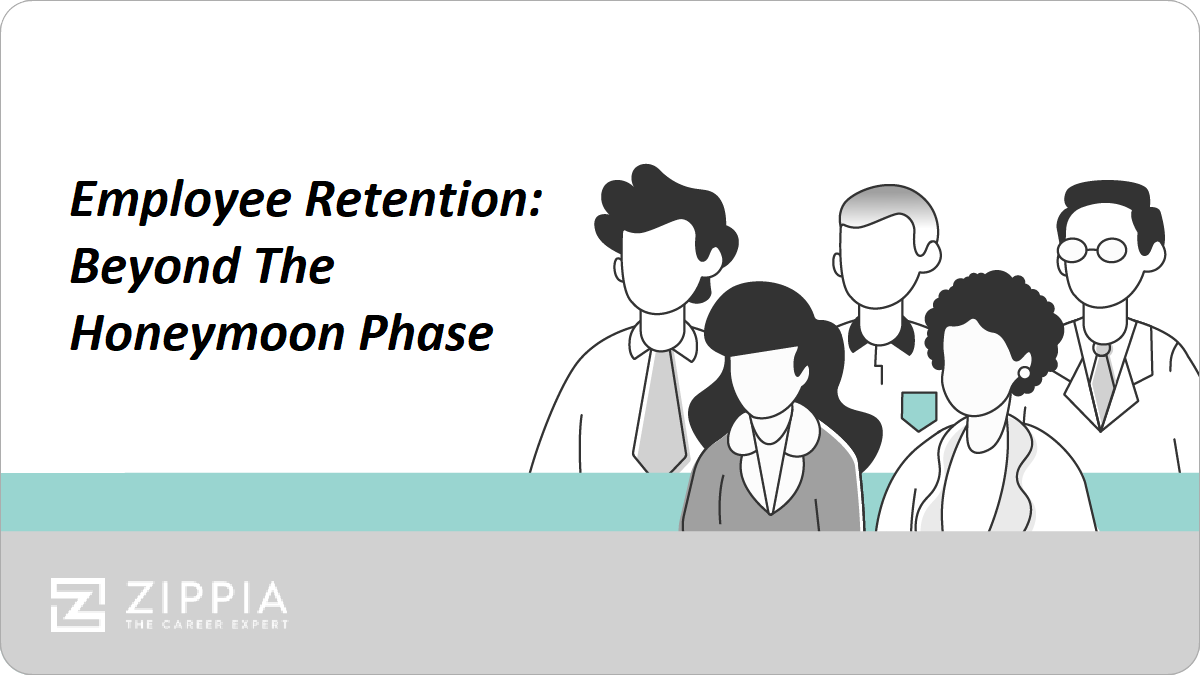 Employee Retention: Beyond The Honeymoon Phase

ZIPPIA
THE CAREER EXPERT